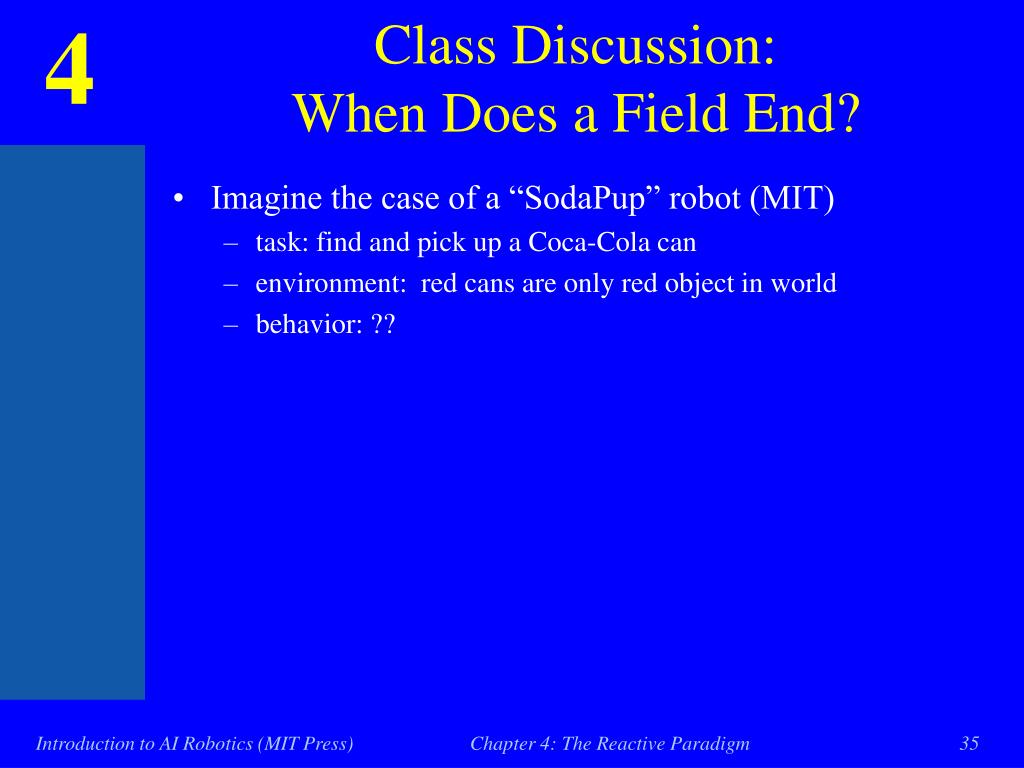 4

Class Discussion:
When Does a Field End?

• Imagine the case of a “SodaPup” robot (MIT)
– task: find and pick up a Coca-Cola can
– environment: red cans are only red object in world
– behavior: ??

Introduction to AI Robotics (MIT Press)
Chapter 4: The Reactive Paradigm
35